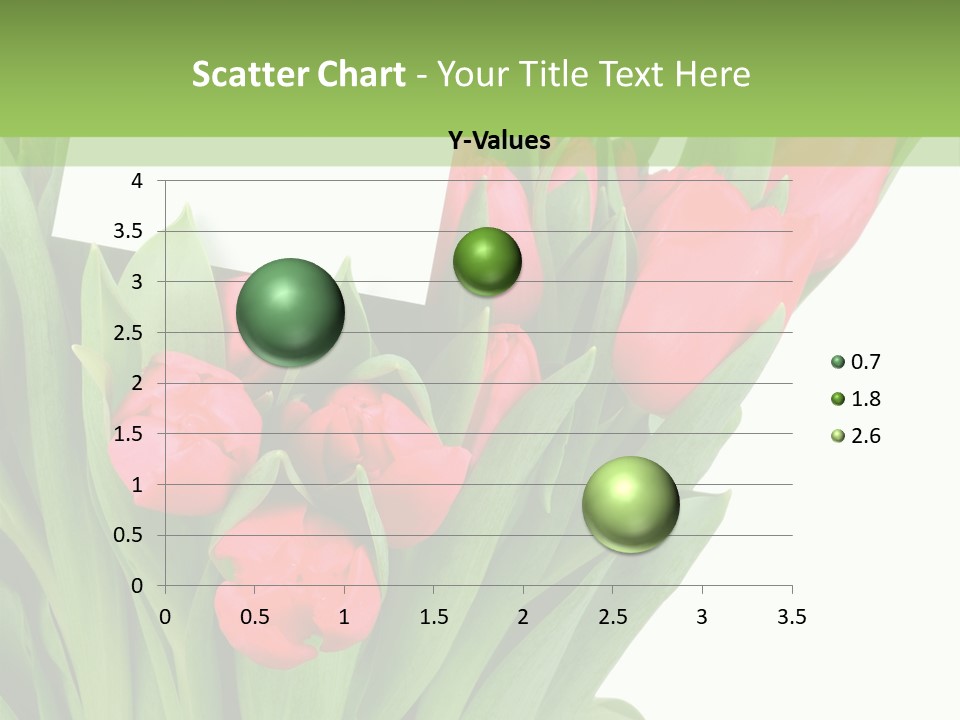 Scatter Chart - Your Title Text Here

Y-Values

4
3.5
3
2.5
2
1.5
1
0.5
0

0 0.5 1 1.5 2 2.5 3 3.5

0.7
1.8
2.6